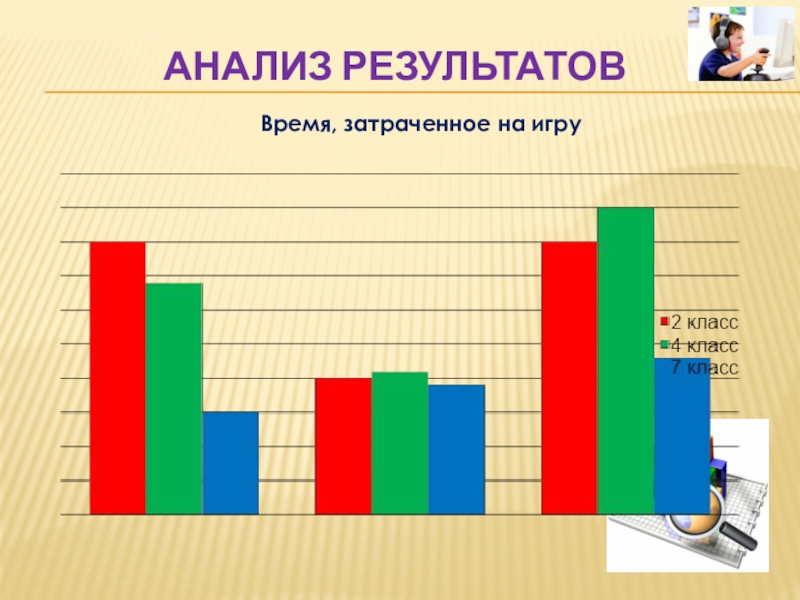 АНАЛИЗ РЕЗУЛЬТАТОВ

Время, затраченное на игру

2 класс
4 класс
7 класс